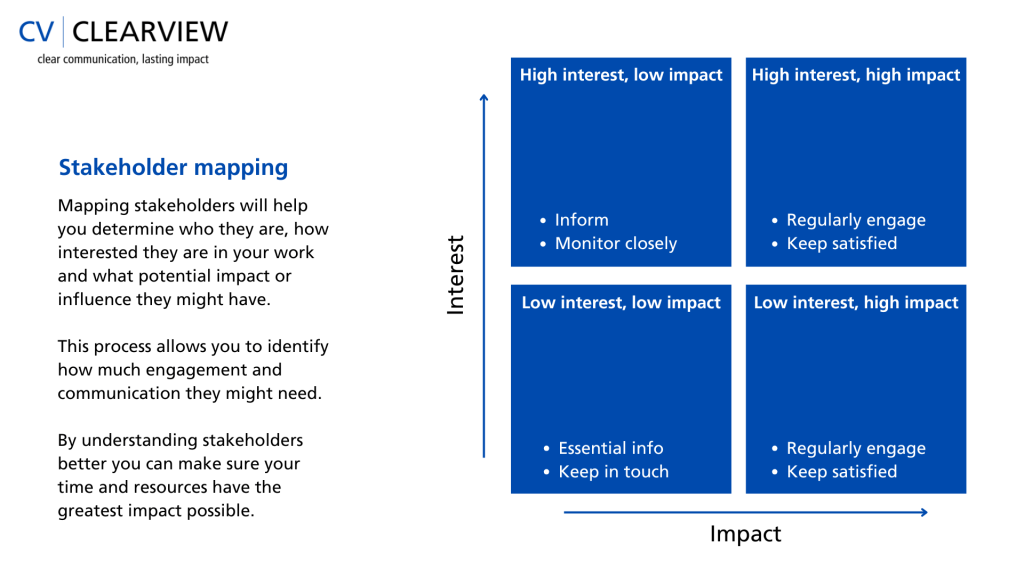 CV | CLEARVIEW
clear communication, lasting impact

Stakeholder mapping

Mapping stakeholders will help you determine who they are, how interested they are in your work and what potential impact or influence they might have.

This process allows you to identify how much engagement and communication they might need.

By understanding stakeholders better you can make sure your time and resources have the greatest impact possible.

Interest

High interest, low impact
• Inform
• Monitor closely

High interest, high impact
• Regularly engage
• Keep satisfied

Low interest, low impact
• Essential info
• Keep in touch

Low interest, high impact
• Regularly engage
• Keep satisfied

Impact